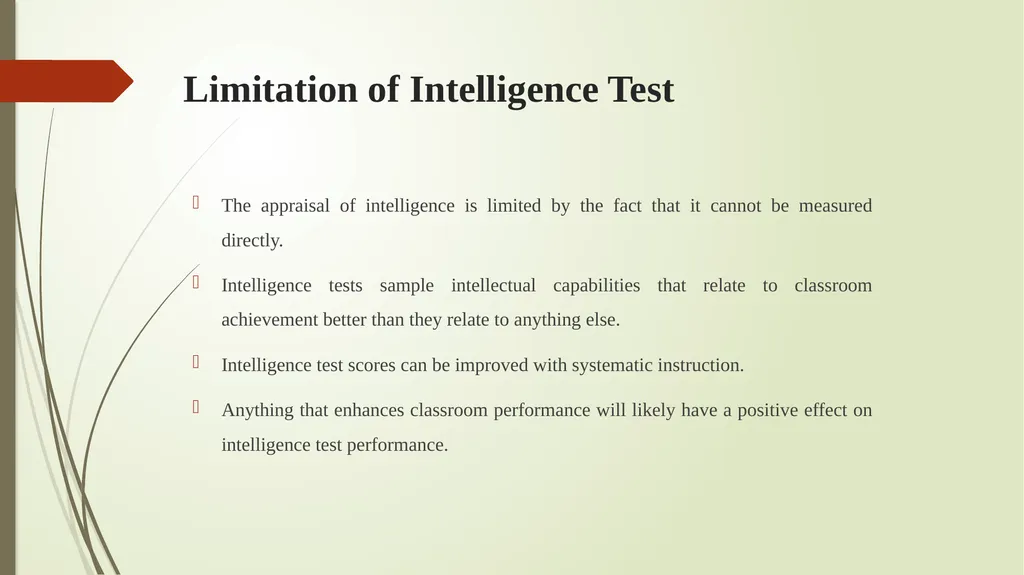 Limitation of Intelligence Test

The appraisal of intelligence is limited by the fact that it cannot be measured directly.

Intelligence tests sample intellectual capabilities that relate to classroom achievement better than they relate to anything else.

Intelligence test scores can be improved with systematic instruction.

Anything that enhances classroom performance will likely have a positive effect on intelligence test performance.